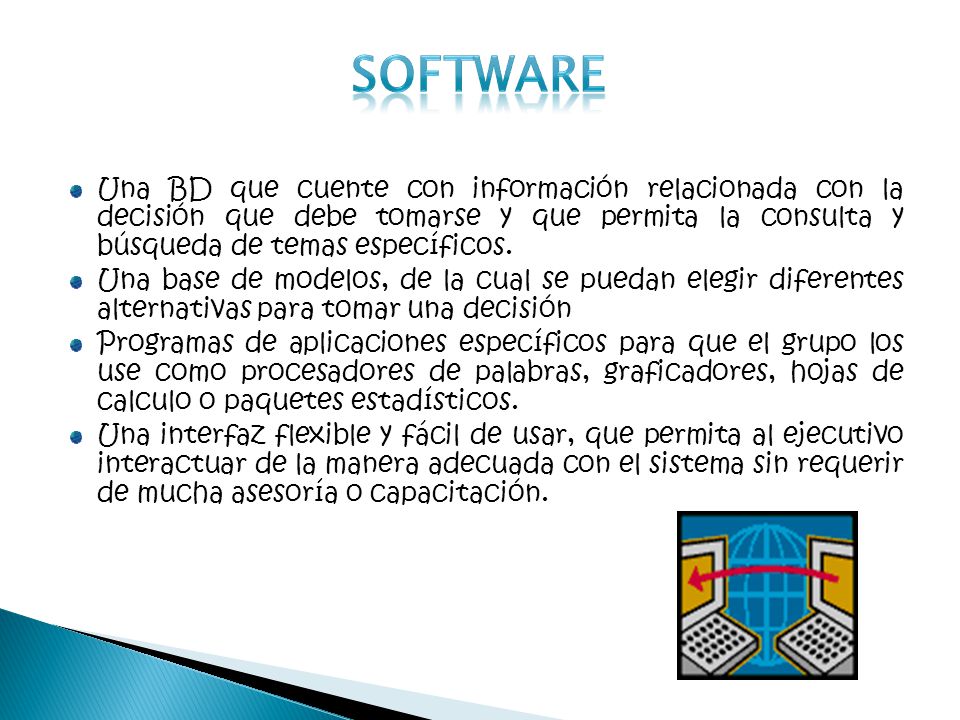 SOFTWARE

Una BD que cuente con información relacionada con la decisión que debe tomarse y que permita la consulta y búsqueda de temas específicos.

Una base de modelos, de la cual se puedan elegir diferentes alternativas para tomar una decisión

Programas de aplicaciones específicos para que el grupo los use como procesadores de palabras, graficadores, hojas de calculo o paquetes estadísticos.

Una interfaz flexible y fácil de usar, que permita al ejecutivo interactuar de la manera adecuada con el sistema sin requerir de mucha asesoría o capacitación.